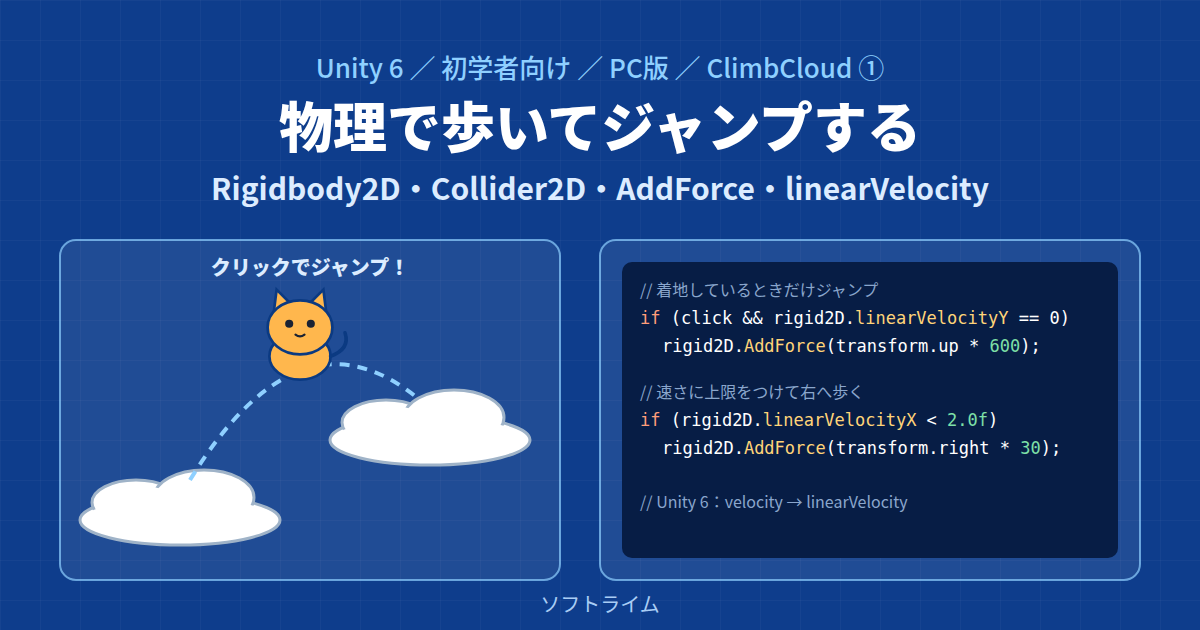 Unity 6 ／ 初学者向け ／ PC版 ／ ClimbCloud ①

物理で歩いてジャンプする

Rigidbody2D・Collider2D・AddForce・linearVelocity

クリックでジャンプ！

// 着地しているときだけジャンプ
if (click && rigid2D.linearVelocityY == 0)
  rigid2D.AddForce(transform.up * 600);

// 速さに上限をつけて右へ歩く
if (rigid2D.linearVelocityX < 2.0f)
  rigid2D.AddForce(transform.right * 30);

// Unity 6：velocity → linearVelocity

ソフトライム